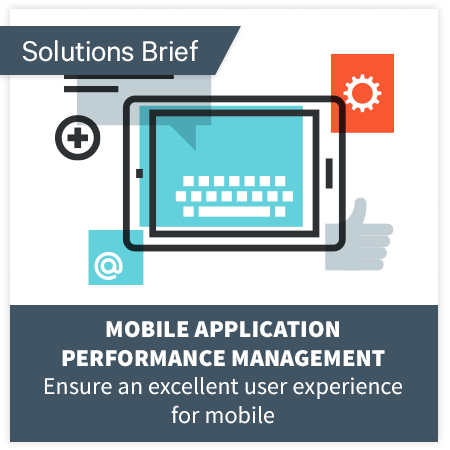 Solutions Brief

@

MOBILE APPLICATION PERFORMANCE MANAGEMENT
Ensure an excellent user experience for mobile